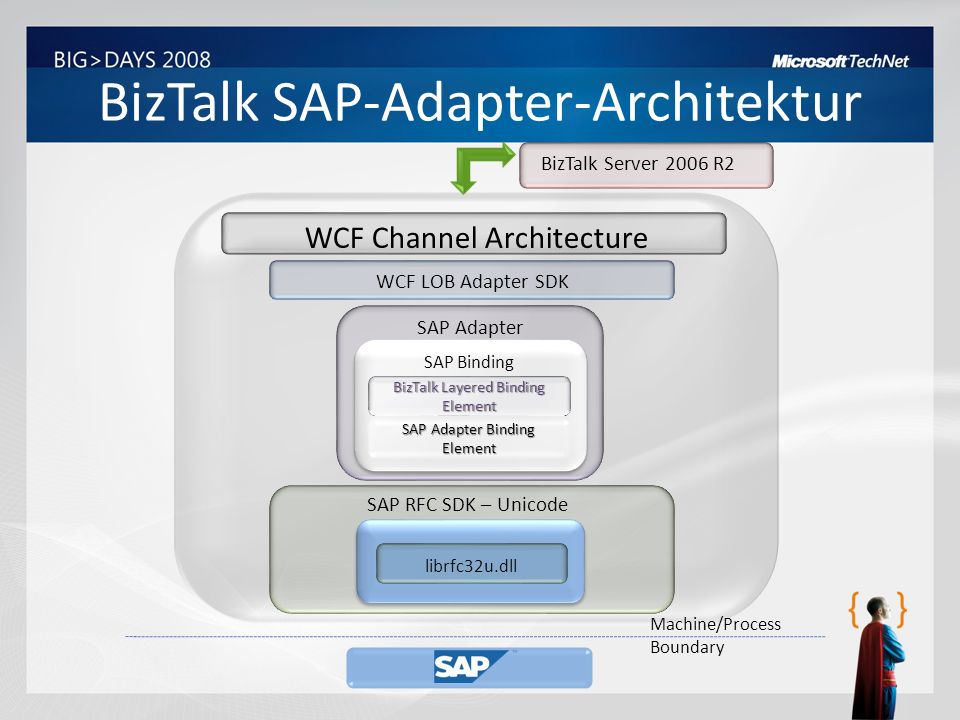 BIG>DAYS 2008

Microsoft TechNet

BizTalk SAP-Adapter-Architektur

BizTalk Server 2006 R2

WCF Channel Architecture

WCF LOB Adapter SDK

SAP Adapter

SAP Binding

BizTalk Layered Binding Element

SAP Adapter Binding Element

SAP RFC SDK – Unicode

librfc32u.dll

Machine/Process Boundary

SAP

{ }